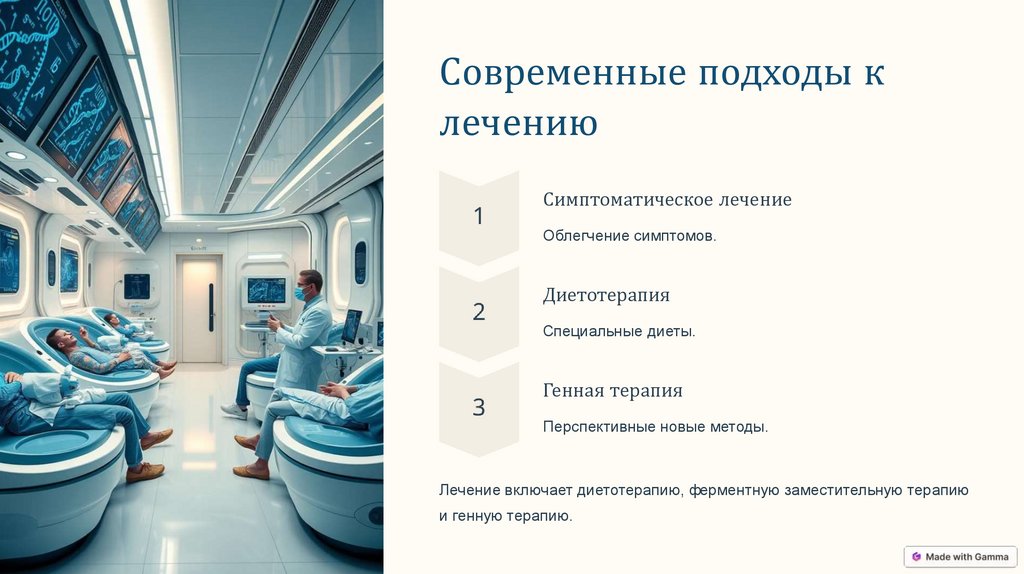 Современные подходы к лечению

1

Симптоматическое лечение

Облегчение симптомов.

2

Диетотерапия

Специальные диеты.

3

Генная терапия

Перспективные новые методы.

Лечение включает диетотерапию, ферментную заместительную терапию и генную терапию.

Made with Gamma